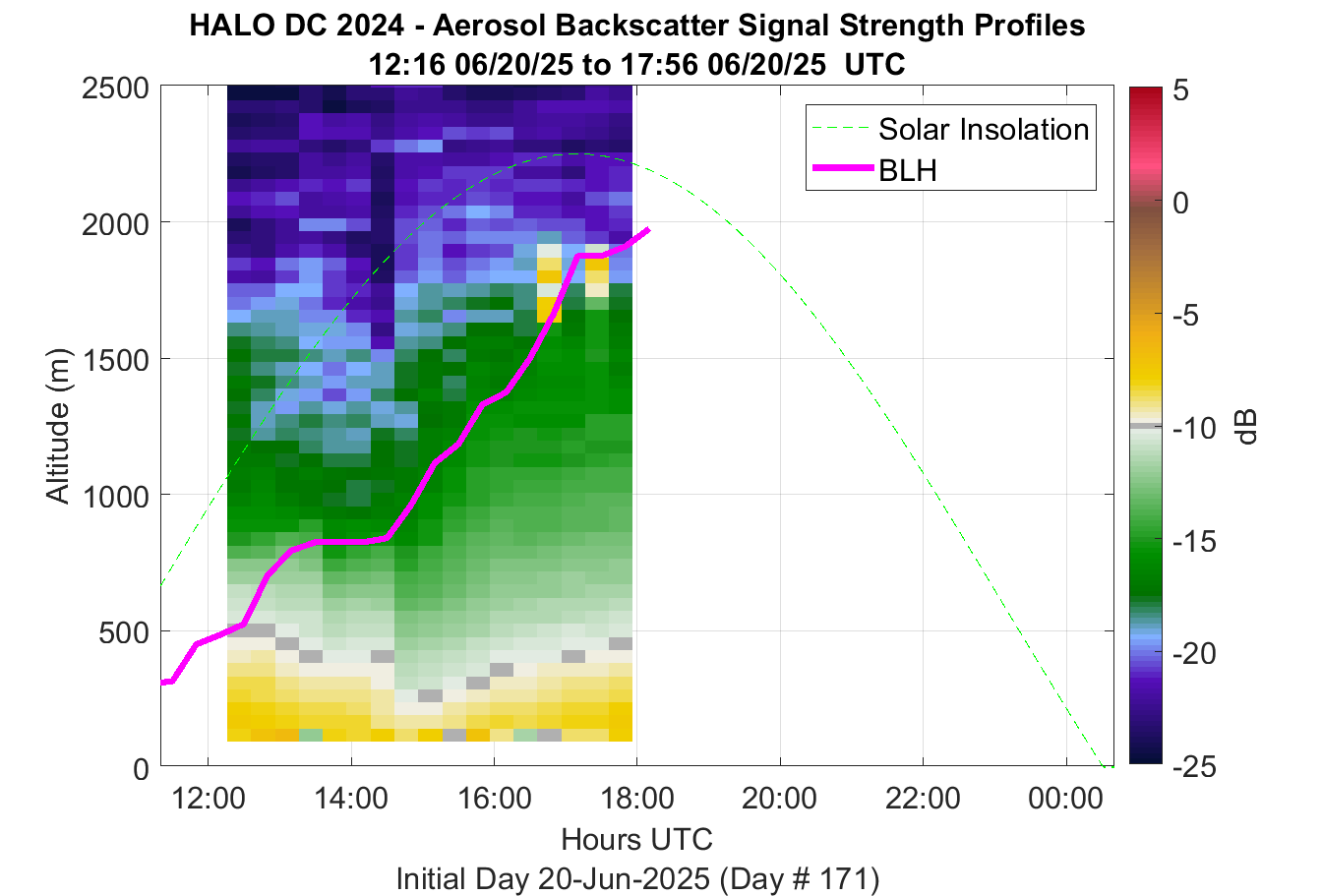 HALO DC 2024 - Aerosol Backscatter Signal Strength Profiles
12:16 06/20/25 to 17:56 06/20/25 UTC

Solar Insolation
BLH

2500
2000
1500
1000
500
0

Altitude (m)

12:00
14:00
16:00
18:00
20:00
22:00
00:00

Hours UTC
Initial Day 20-Jun-2025 (Day # 171)

5
0
-5
-10
-15
-20
-25

dB